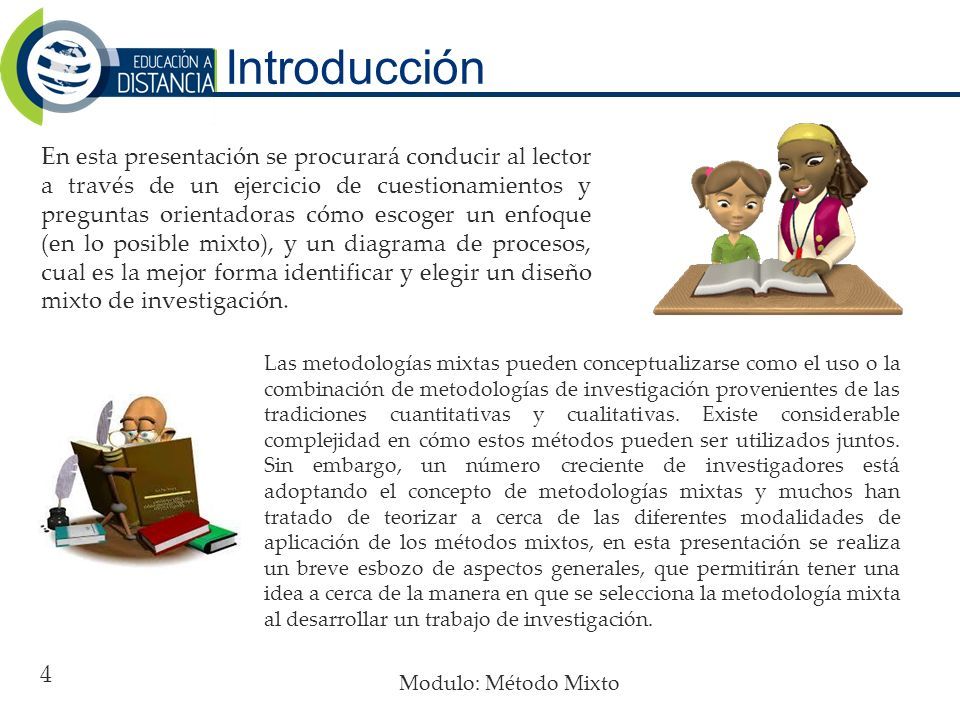 EDUCACIÓN A DISTANCIA

Introducción

En esta presentación se procurará conducir al lector a través de un ejercicio de cuestionamientos y preguntas orientadoras cómo escoger un enfoque (en lo posible mixto), y un diagrama de procesos, cual es la mejor forma identificar y elegir un diseño mixto de investigación.

Las metodologías mixtas pueden conceptualizarse como el uso o la combinación de metodologías de investigación provenientes de las tradiciones cuantitativas y cualitativas. Existe considerable complejidad en cómo estos métodos pueden ser utilizados juntos. Sin embargo, un número creciente de investigadores está adoptando el concepto de metodologías mixtas y muchos han tratado de teorizar a cerca de las diferentes modalidades de aplicación de los métodos mixtos, en esta presentación se realiza un breve esbozo de aspectos generales, que permitirán tener una idea a cerca de la manera en que se selecciona la metodología mixta al desarrollar un trabajo de investigación.

4

Modulo: Método Mixto